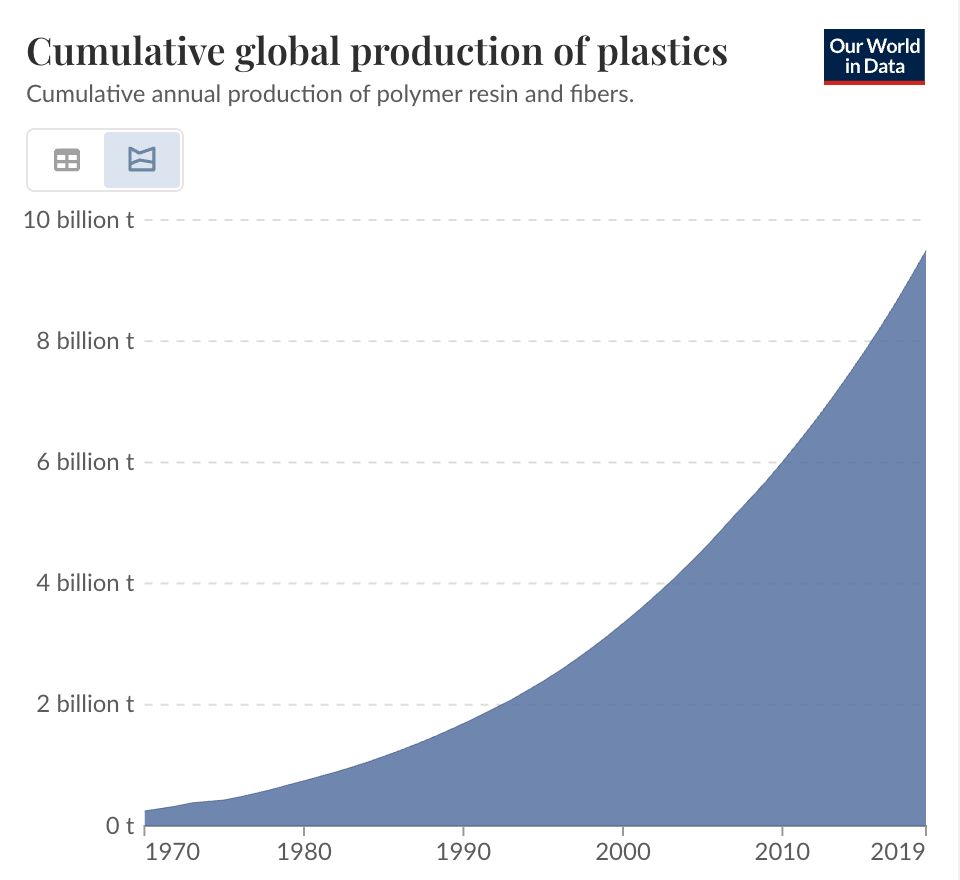 Cumulative global production of plastics

Our World in Data

Cumulative annual production of polymer resin and fibers.

10 billion t
8 billion t
6 billion t
4 billion t
2 billion t
0 t

1970 1980 1990 2000 2010 2019